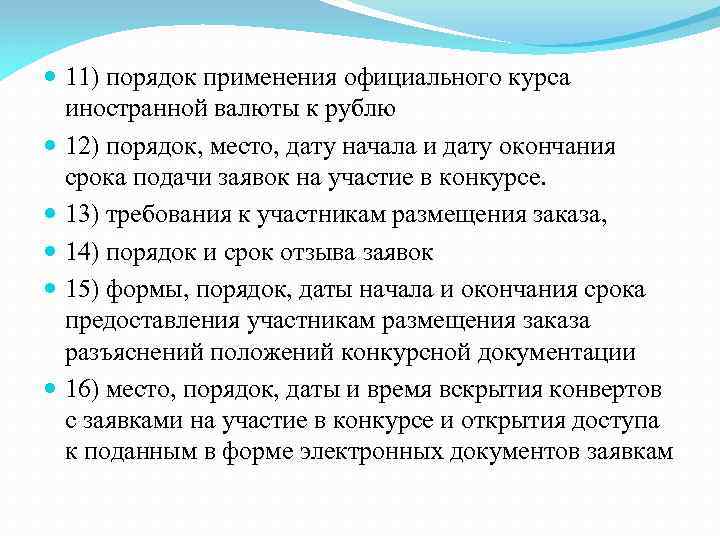 11) порядок применения официального курса иностранной валюты к рублю

12) порядок, место, дату начала и дату окончания срока подачи заявок на участие в конкурсе.

13) требования к участникам размещения заказа,

14) порядок и срок отзыва заявок

15) формы, порядок, даты начала и окончания срока предоставления участникам размещения заказа разъяснений положений конкурсной документации

16) место, порядок, даты и время вскрытия конвертов с заявками на участие в конкурсе и открытия доступа к поданным в форме электронных документов заявкам